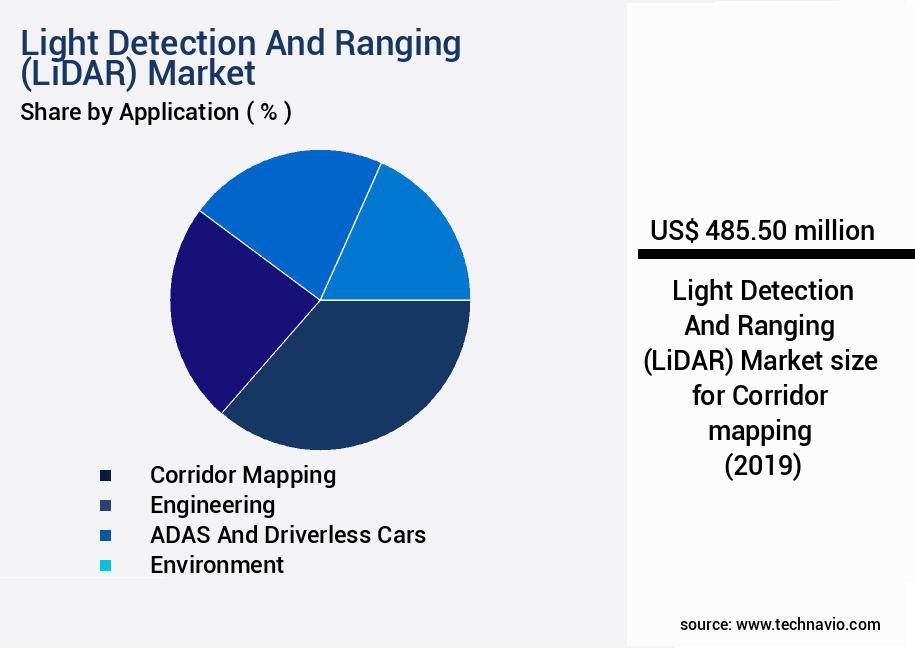 Light Detection And Ranging (LiDAR) Market

Share by Application ( % )

Corridor Mapping
Engineering
ADAS And Driverless Cars
Environment

US$ 485.50 million

Light Detection And Ranging (LiDAR) Market size for Corridor mapping (2019)

source: www.technavio.com